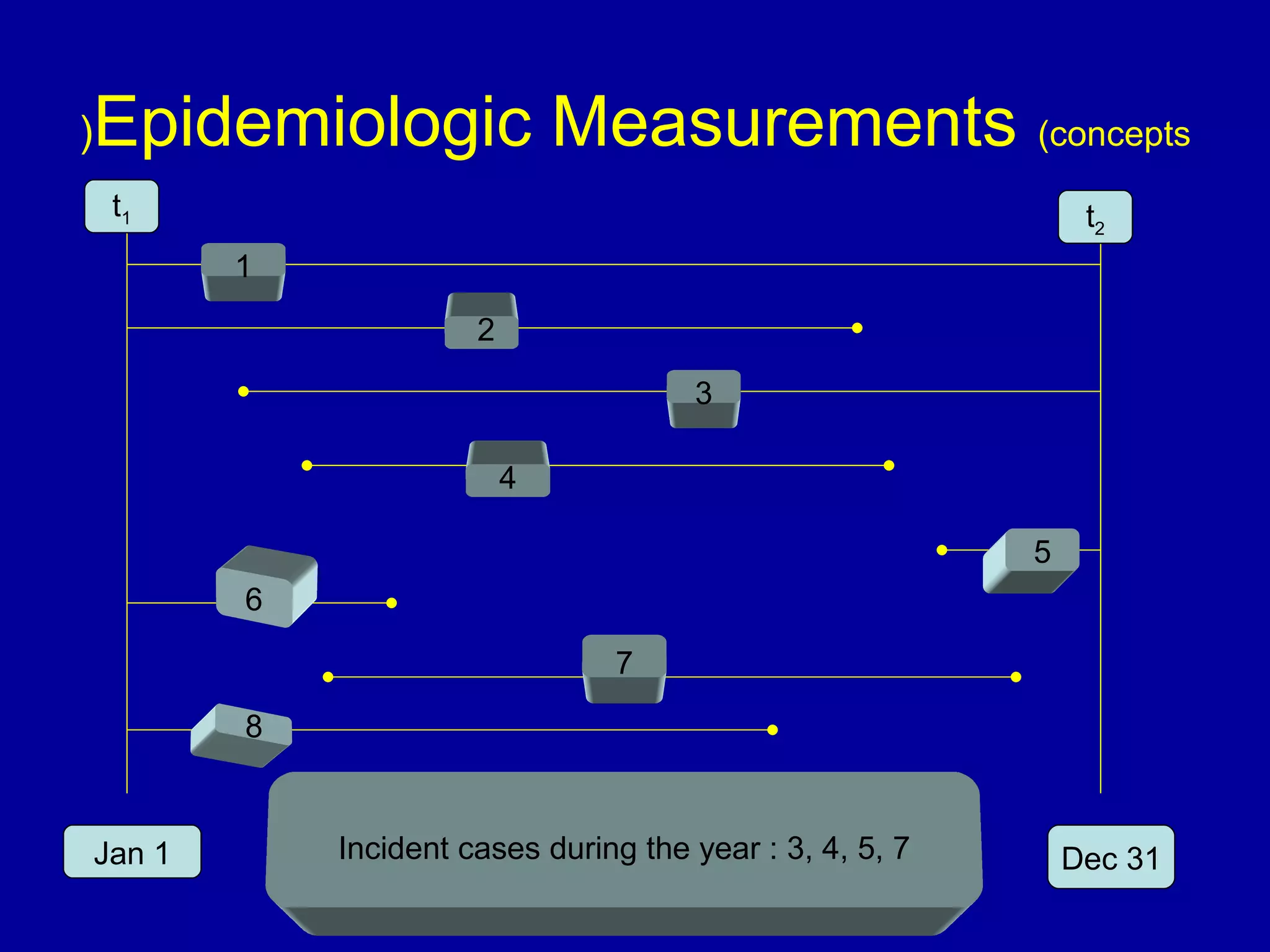 )Epidemiologic Measurements (concepts

$t_1$

$t_2$

1

2

3

4

5

6

7

8

Jan 1

Incident cases during the year : 3, 4, 5, 7

Dec 31